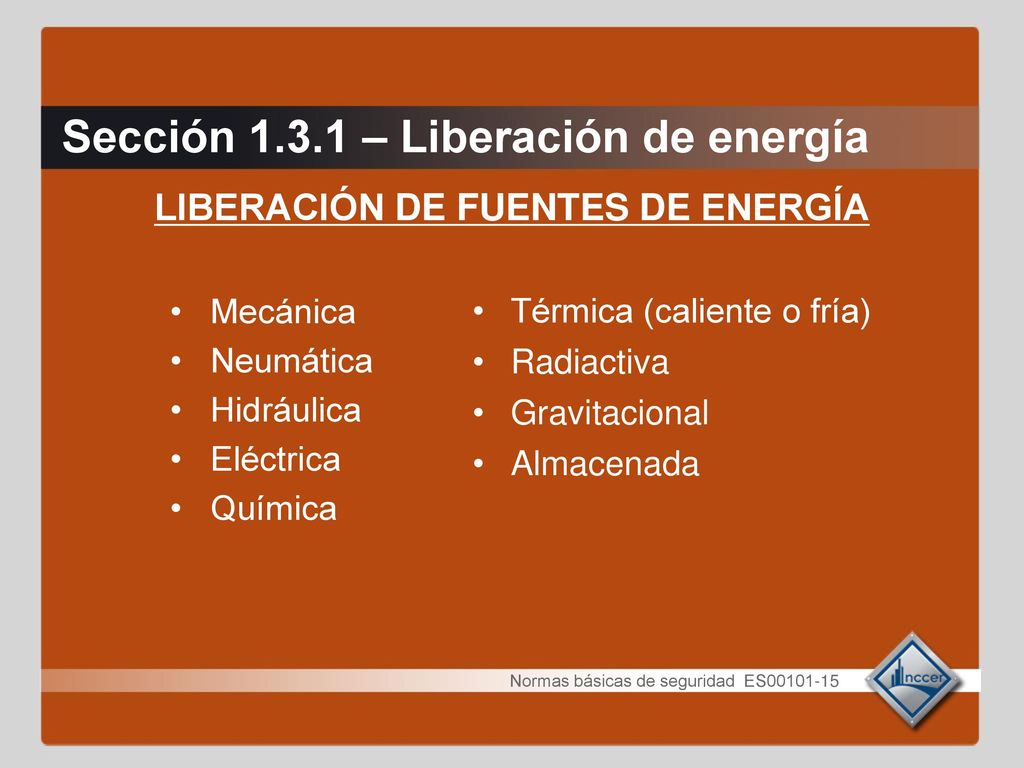 Sección 1.3.1 – Liberación de energía

LIBERACIÓN DE FUENTES DE ENERGÍA

• Mecánica
• Neumática
• Hidráulica
• Eléctrica
• Química

• Térmica (caliente o fría)
• Radiactiva
• Gravitacional
• Almacenada

Normas básicas de seguridad ES00101-15

nccer